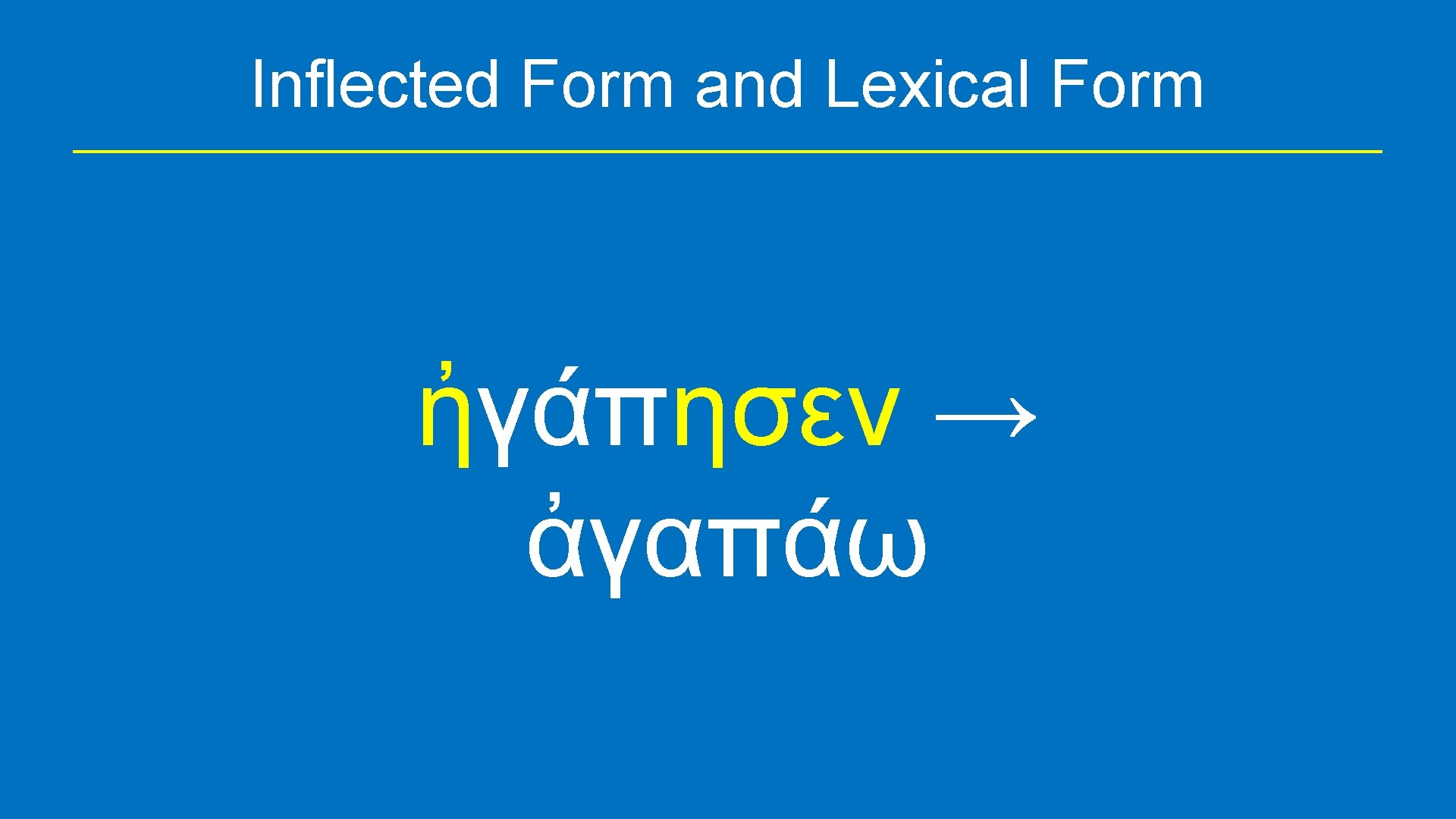 Inflected Form and Lexical Form

ἠγάπησεν → ἀγαπάω